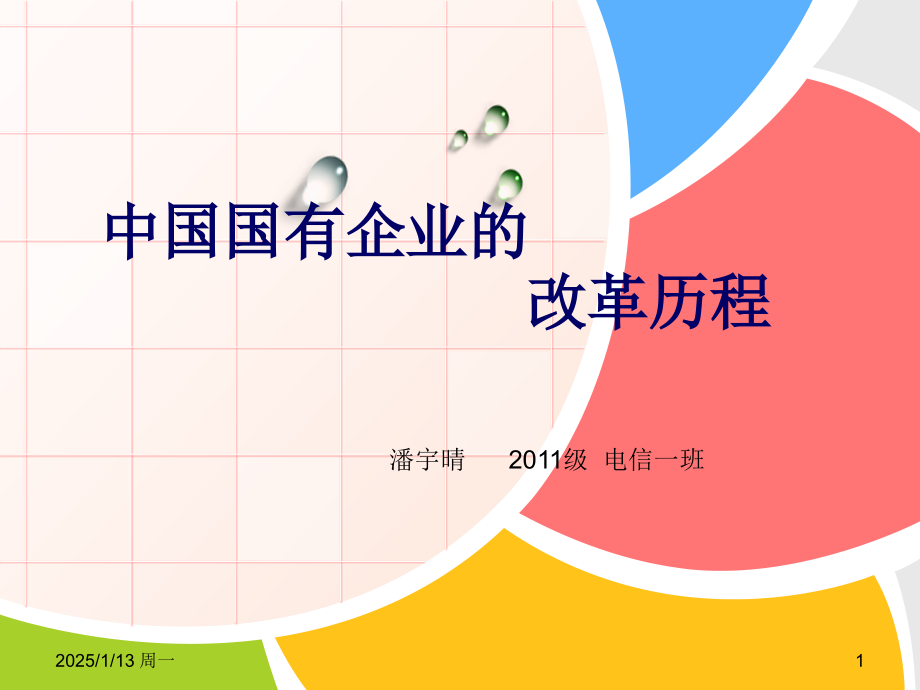 中国国有企业的
改革历程

潘宇晴　　2011级　电信一班

2025/1/13 周一

1